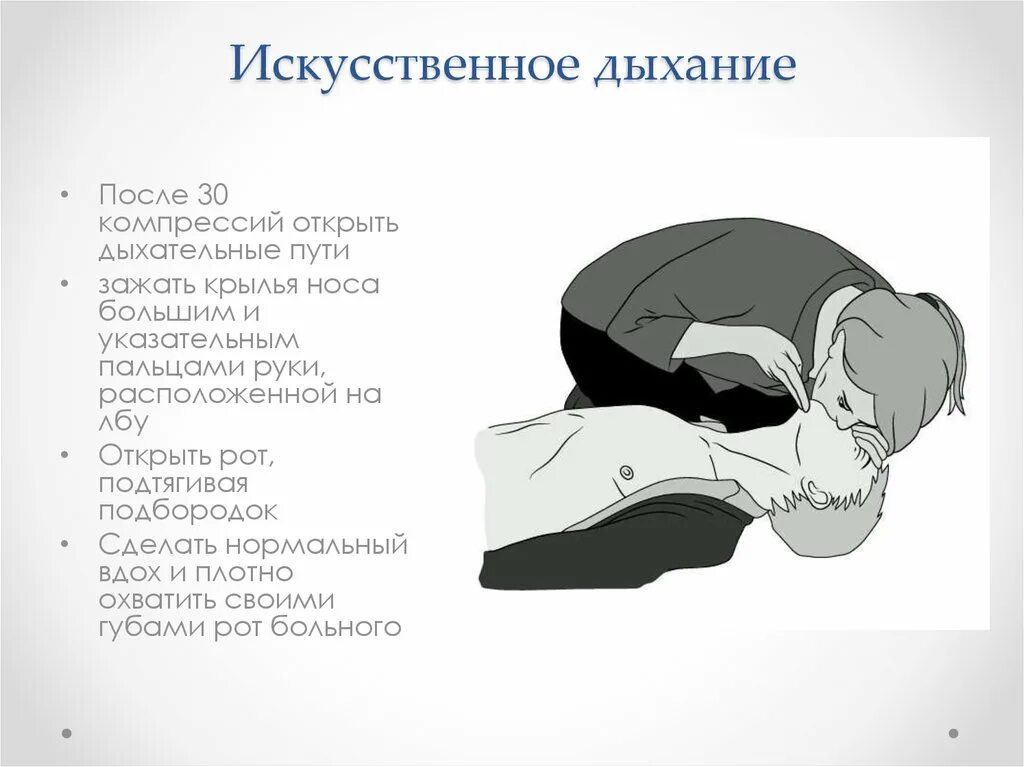 Искусственное дыхание

• После 30 компрессий открыть дыхательные пути
• зажать крылья носа большим и указательным пальцами руки, расположенной на лбу
• Открыть рот, подтягивая подбородок
• Сделать нормальный вдох и плотно охватить своими губами рот больного